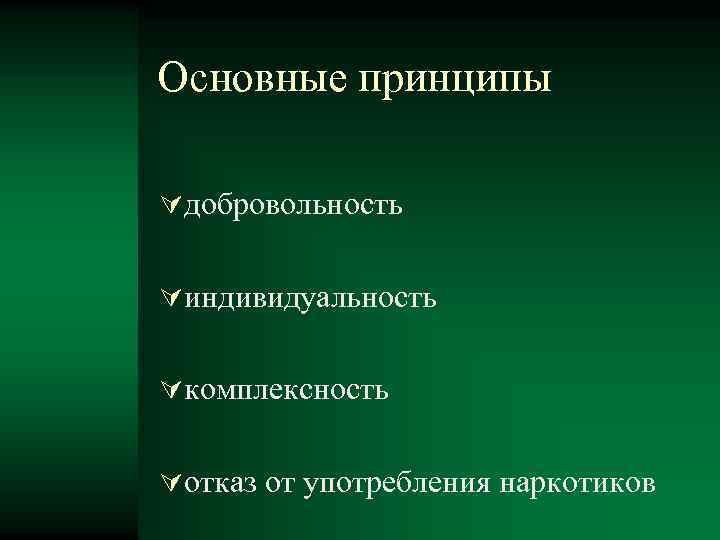 Основные принципы

добровольность

индивидуальность

комплексность

отказ от употребления наркотиков